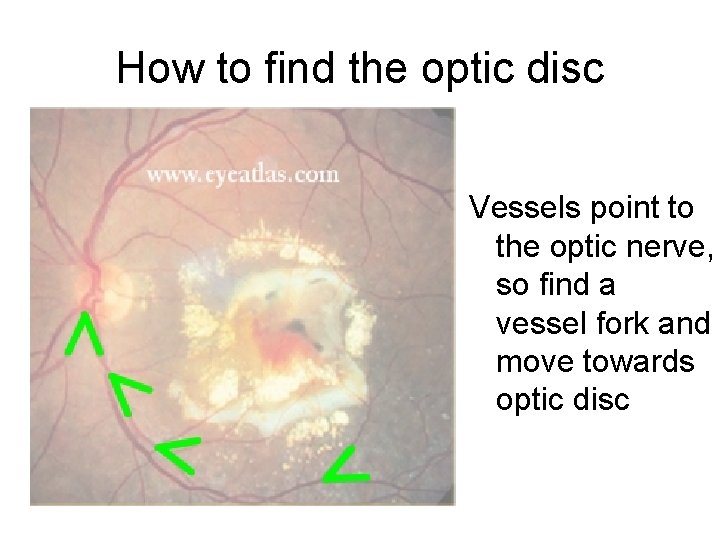 How to find the optic disc

www.eyeatlas.com

Vessels point to the optic nerve, so find a vessel fork and move towards optic disc